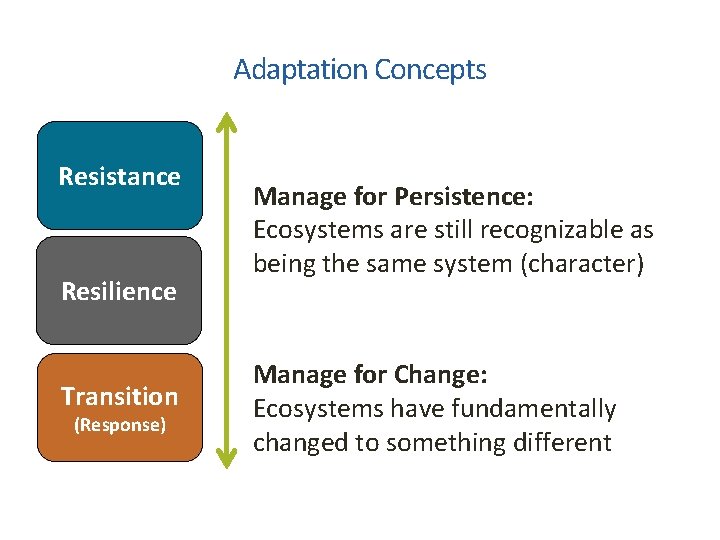 Adaptation Concepts

Resistance

Resilience

Transition
(Response)

Manage for Persistence:
Ecosystems are still recognizable as being the same system (character)

Manage for Change:
Ecosystems have fundamentally changed to something different